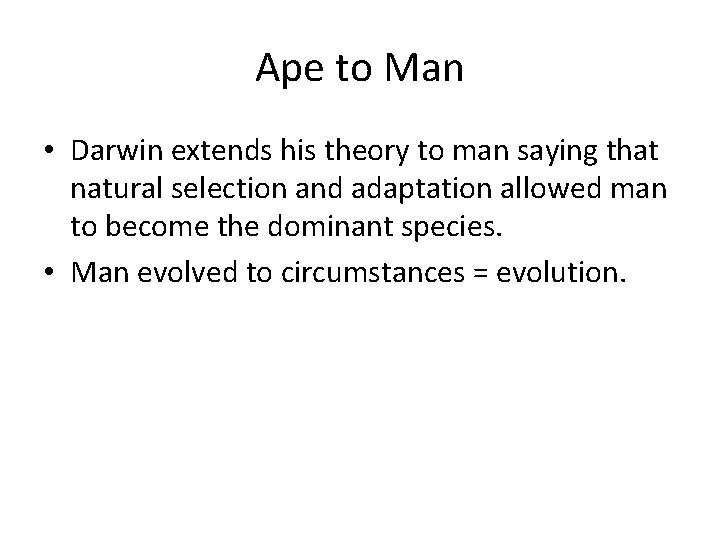 Ape to Man

• Darwin extends his theory to man saying that natural selection and adaptation allowed man to become the dominant species.
• Man evolved to circumstances = evolution.